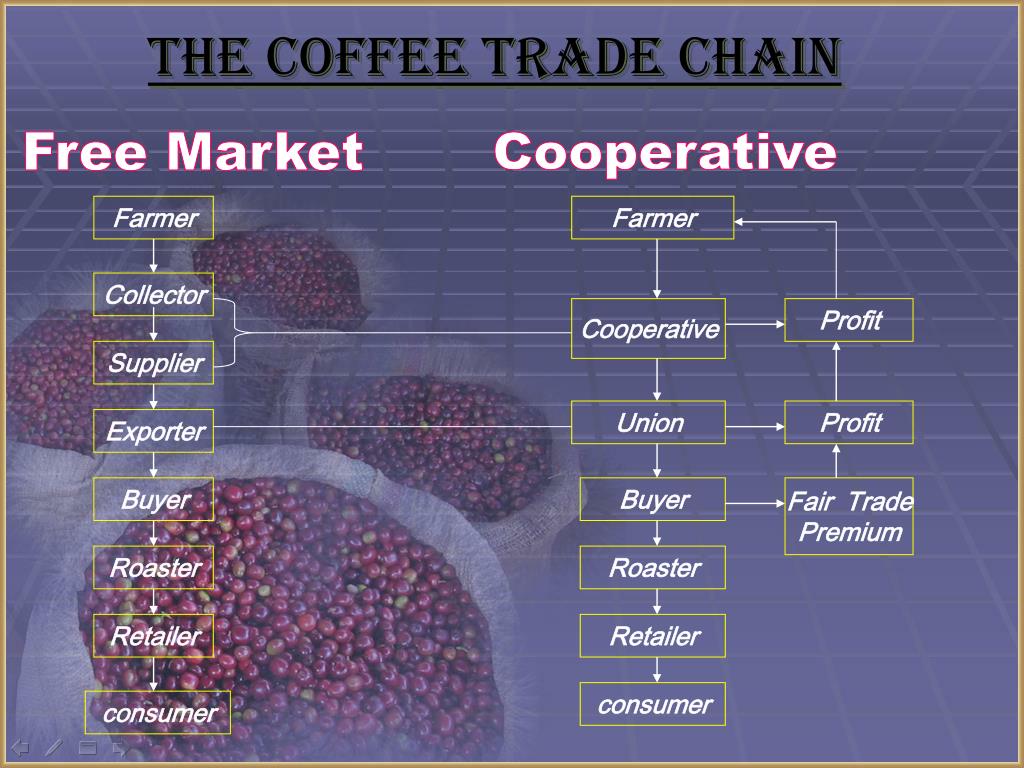 THE COFFEE TRADE CHAIN

Free Market

Farmer

Collector

Supplier

Exporter

Buyer

Roaster

Retailer

consumer

Cooperative

Farmer

Cooperative

Union

Buyer

Roaster

Retailer

consumer

Profit

Profit

Fair Trade Premium